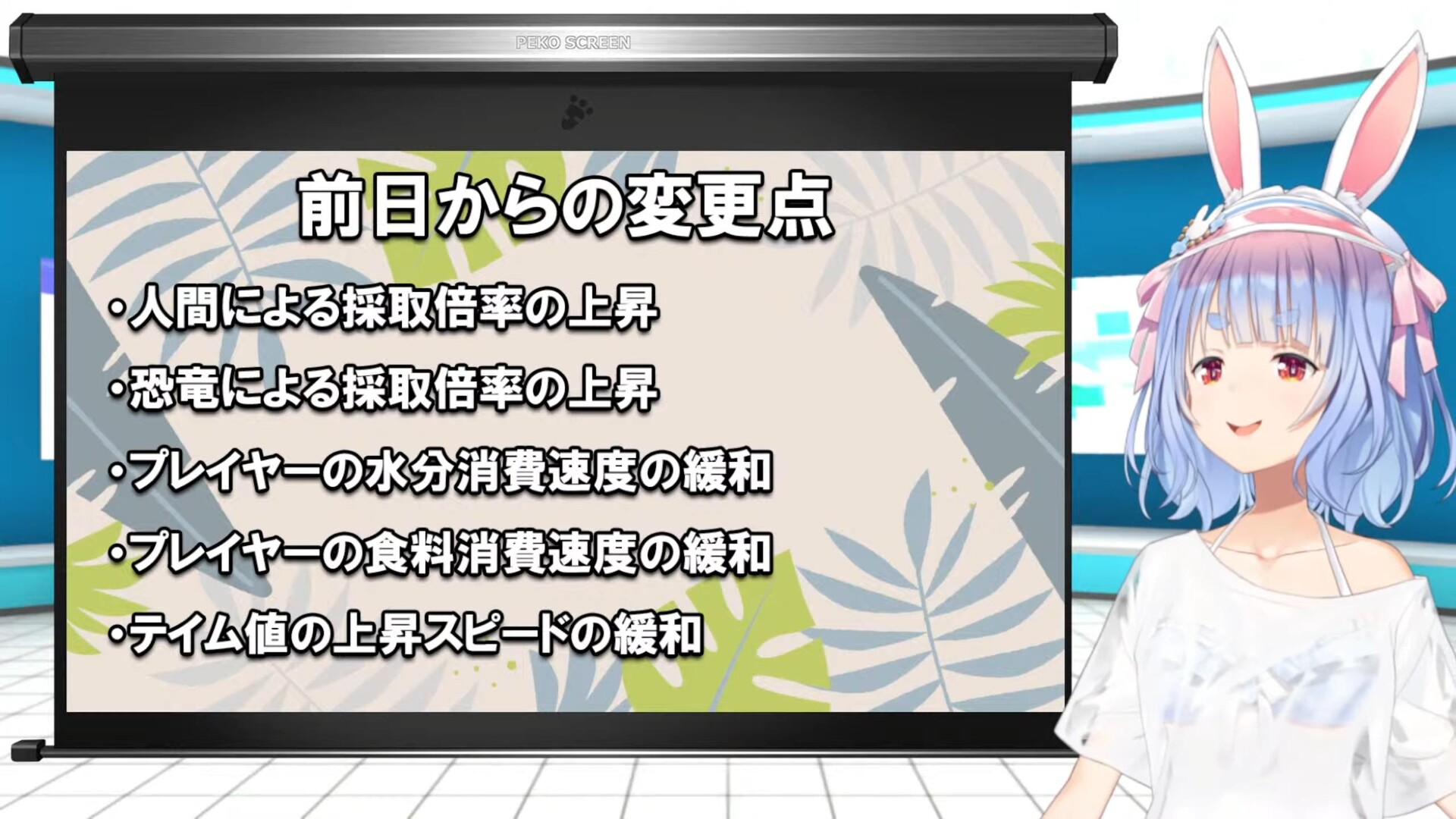 PEKO SCREEN

前日からの変更点

・人間による採取倍率の上昇

・恐竜による採取倍率の上昇

・プレイヤーの水分消費速度の緩和

・プレイヤーの食料消費速度の緩和

・テイム値の上昇スピードの緩和